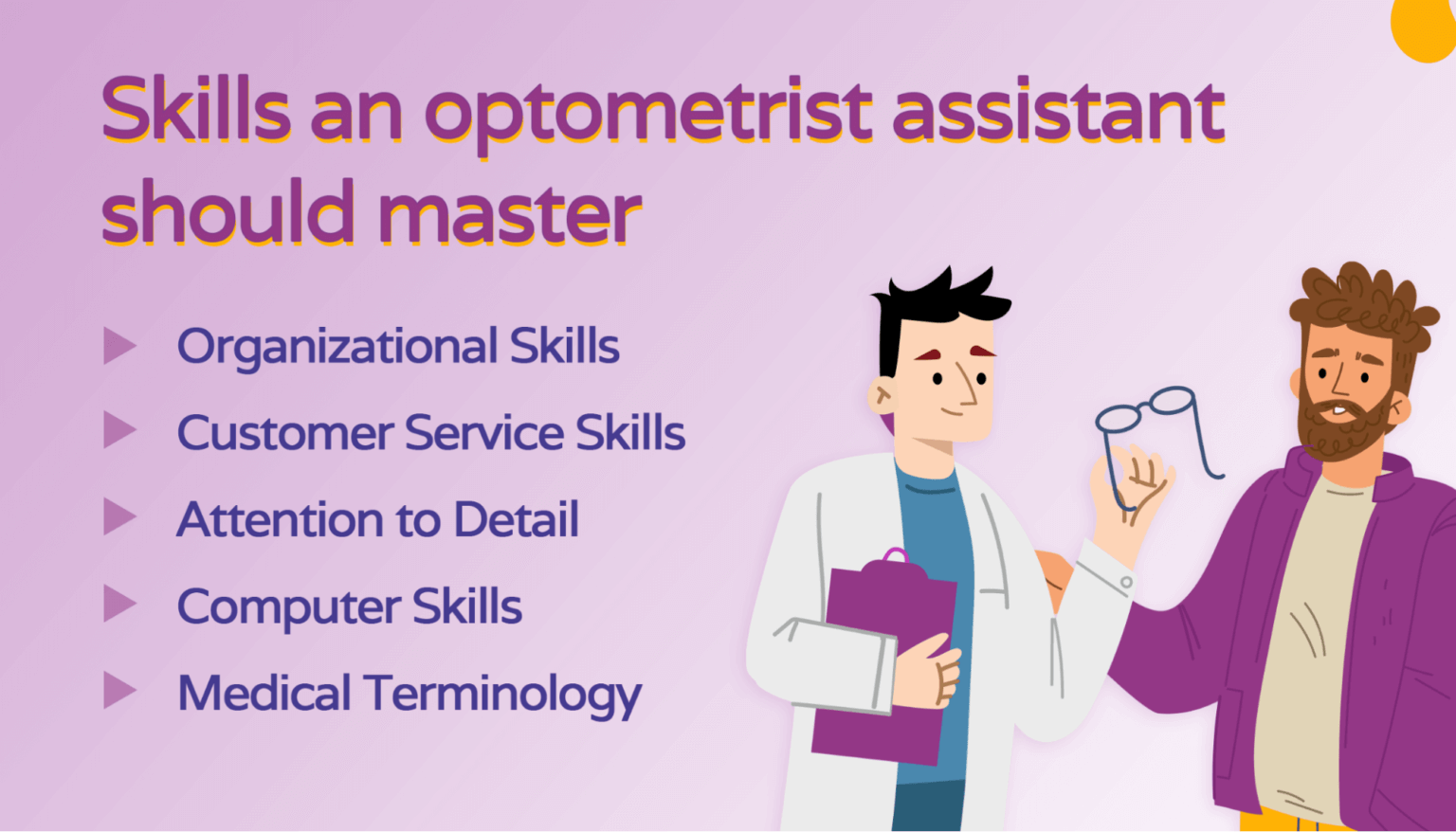 Skills an optometrist assistant should master

Organizational Skills

Customer Service Skills

Attention to Detail

Computer Skills

Medical Terminology